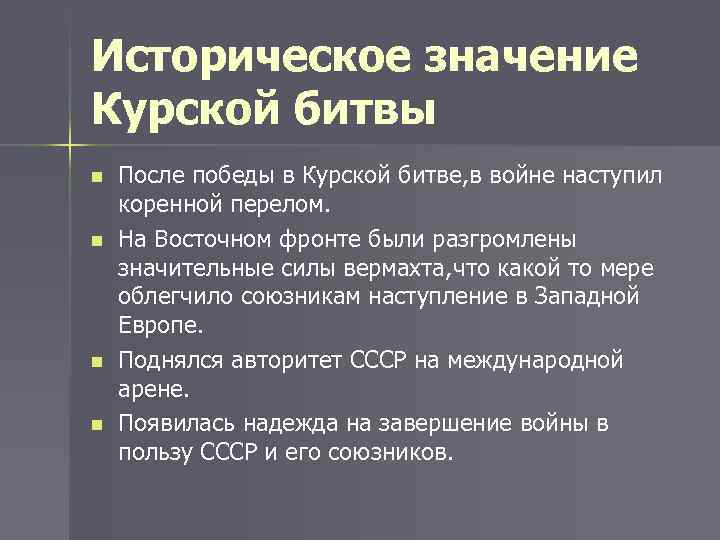 Историческое значение Курской битвы

- После победы в Курской битве,в войне наступил коренной перелом.
- На Восточном фронте были разгромлены значительные силы вермахта,что какой то мере облегчило союзникам наступление в Западной Европе.
- Поднялся авторитет СССР на международной арене.
- Появилась надежда на завершение войны в пользу СССР и его союзников.